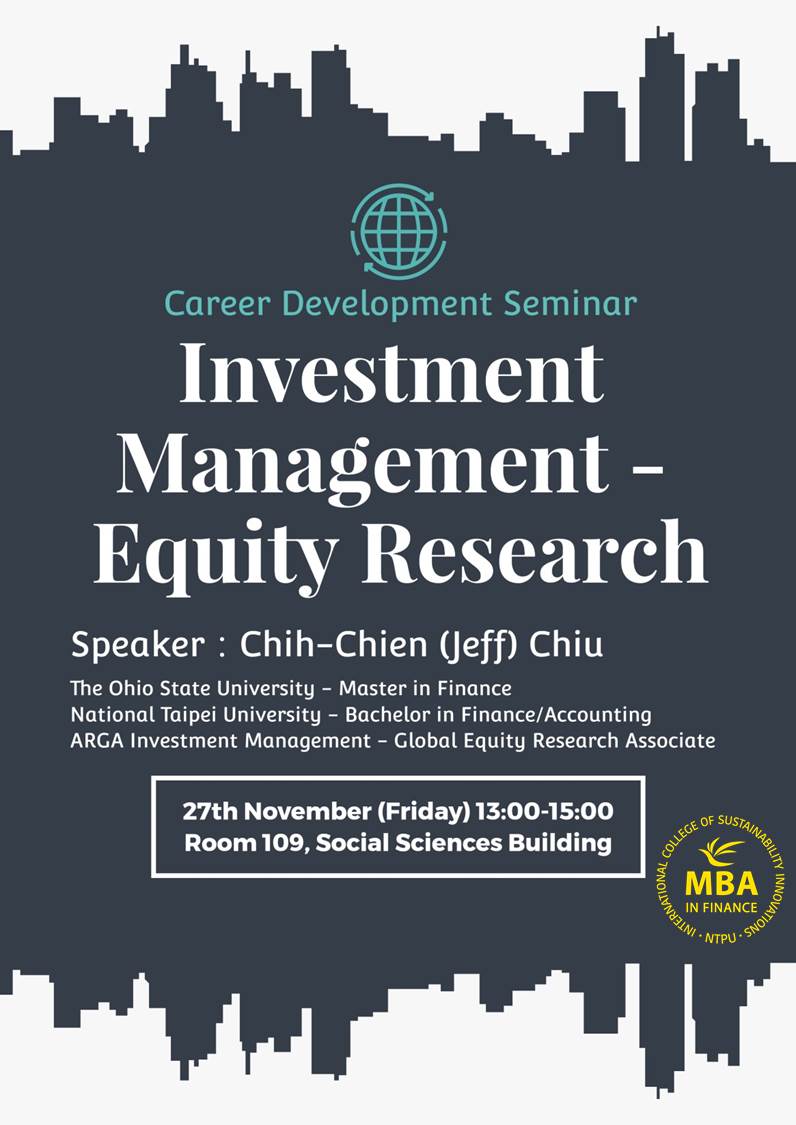 Career Development Seminar

Investment Management - Equity Research

Speaker : Chih-Chien (Jeff) Chiu

The Ohio State University - Master in Finance
National Taipei University - Bachelor in Finance/Accounting
ARGA Investment Management - Global Equity Research Associate

27th November (Friday) 13:00-15:00
Room 109, Social Sciences Building

INTERNATIONAL COLLEGE OF SUSTAINABILITY INNOVATIONS · NTPU ·
MBA
IN FINANCE